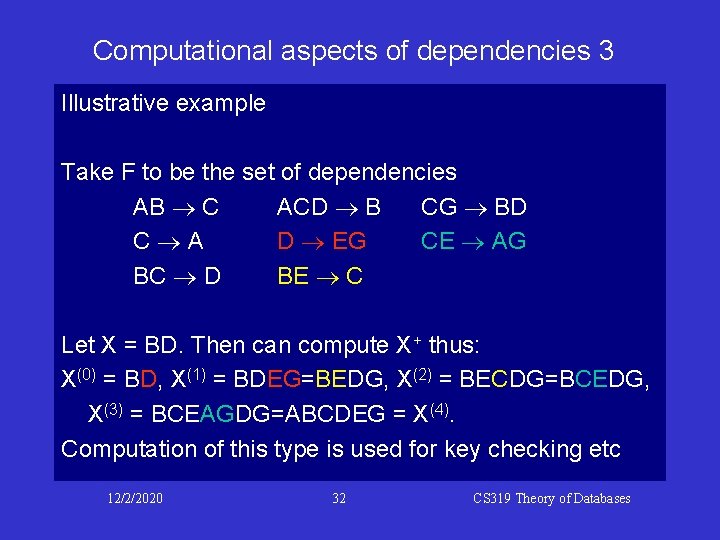 Computational aspects of dependencies 3

Illustrative example

Take F to be the set of dependencies

| | | |
|---|---|---|
| $AB \rightarrow C$ | $ACD \rightarrow B$ | $CG \rightarrow BD$ |
| $C \rightarrow A$ | $D \rightarrow EG$ | $CE \rightarrow AG$ |
| $BC \rightarrow D$ | $BE \rightarrow C$ | |

Let X = BD. Then can compute $X^+$ thus:

$X^{(0)}$ = BD, $X^{(1)}$ = BDEG=BEDG, $X^{(2)}$ = BECDG=BCEDG, $X^{(3)}$ = BCEAGDG=ABCDEG = $X^{(4)}$.

Computation of this type is used for key checking etc

12/2/2020 32 CS319 Theory of Databases